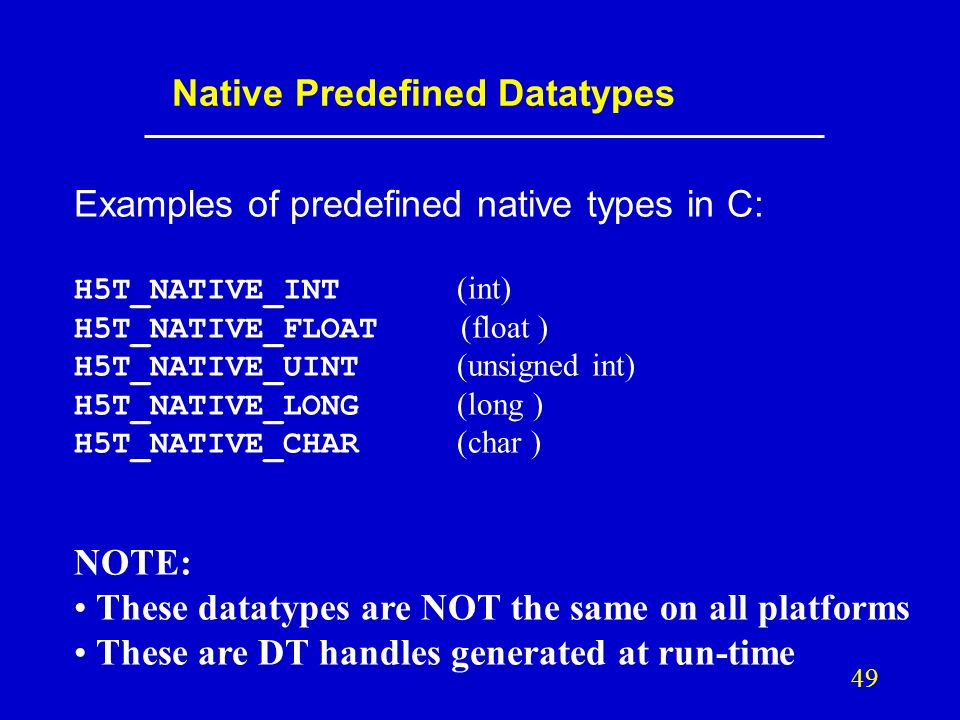 Native Predefined Datatypes

Examples of predefined native types in C:

H5T_NATIVE_INT (int)
H5T_NATIVE_FLOAT (float )
H5T_NATIVE_UINT (unsigned int)
H5T_NATIVE_LONG (long )
H5T_NATIVE_CHAR (char )

NOTE:
• These datatypes are NOT the same on all platforms
• These are DT handles generated at run-time

49